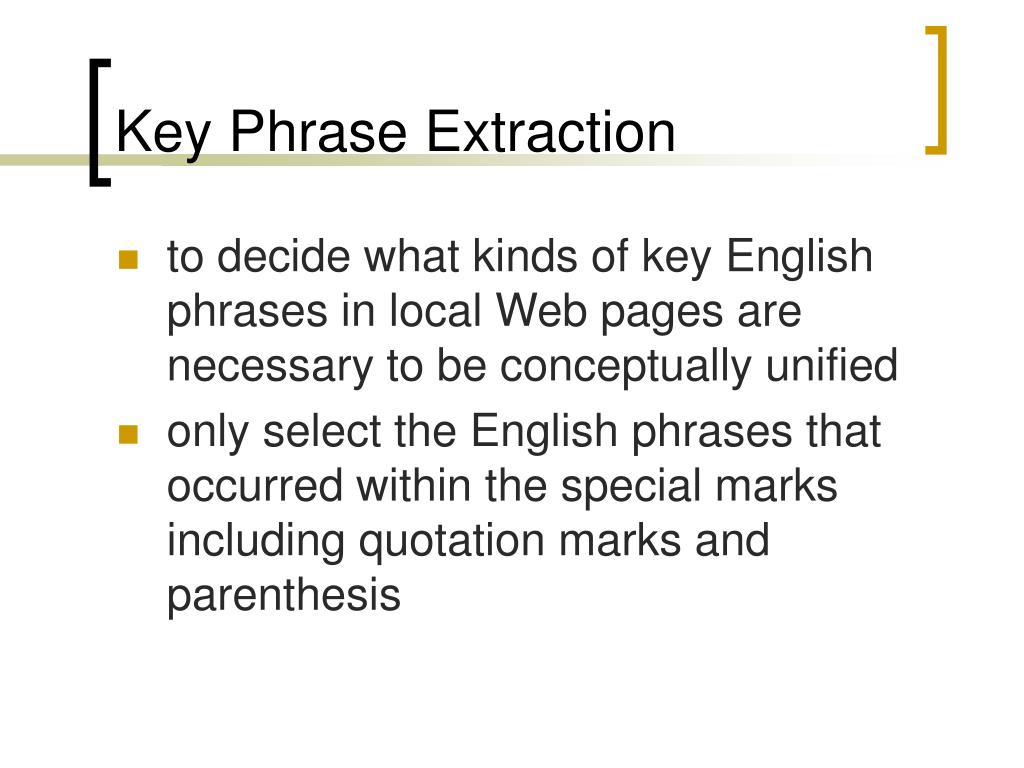 Key Phrase Extraction

- to decide what kinds of key English phrases in local Web pages are necessary to be conceptually unified
- only select the English phrases that occurred within the special marks including quotation marks and parenthesis